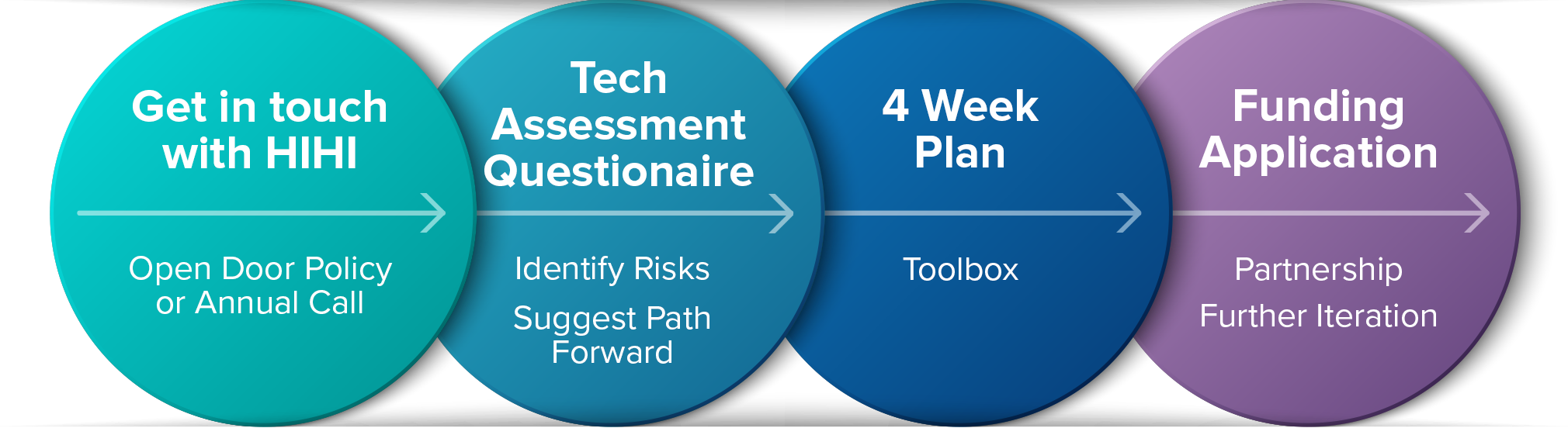 Get in touch with HIHI

Open Door Policy or Annual Call

Tech Assessment Questionaire

Identify Risks

Suggest Path Forward

4 Week Plan

Toolbox

Funding Application

Partnership

Further Iteration